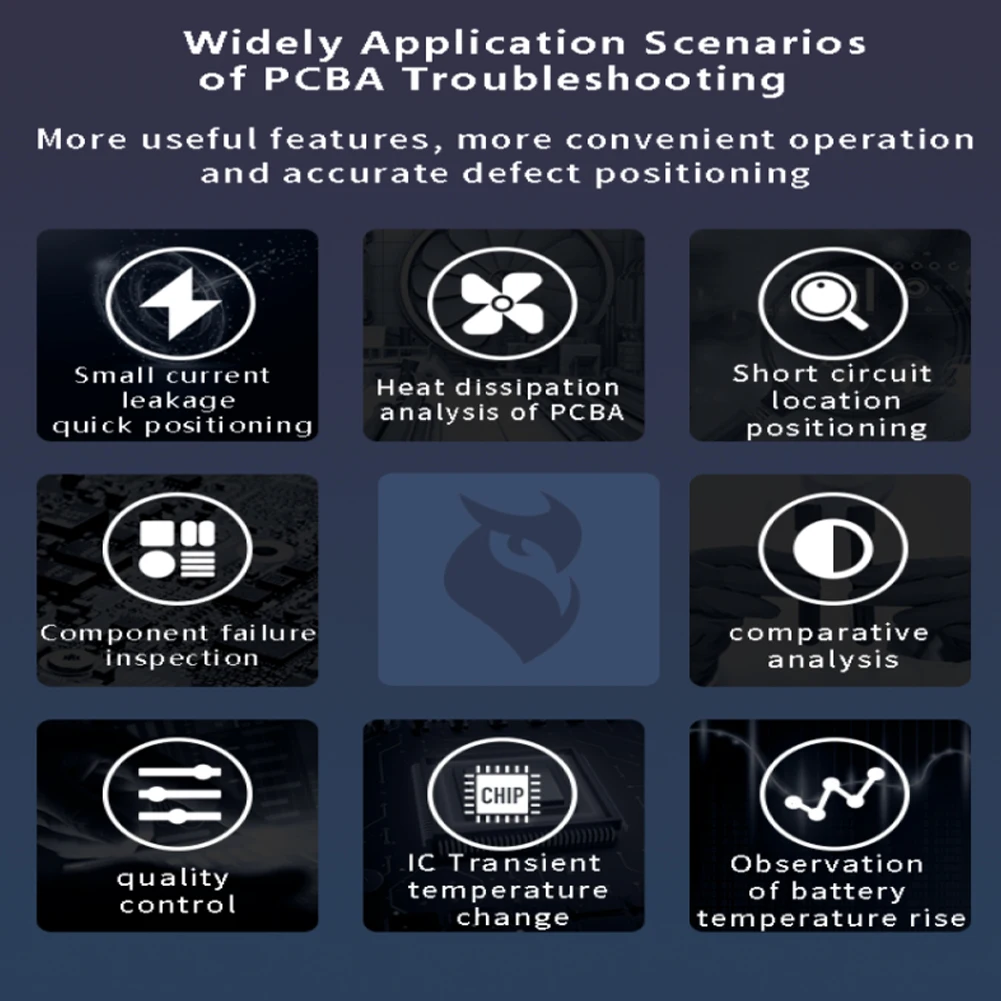 Widely Application Scenarios of PCBA Troubleshooting

More useful features, more convenient operation and accurate defect positioning

Small current leakage quick positioning

Heat dissipation analysis of PCBA

Short circuit location positioning

Component failure inspection

comparative analysis

quality control

CHIP

IC Transient temperature change

Observation of battery temperature rise